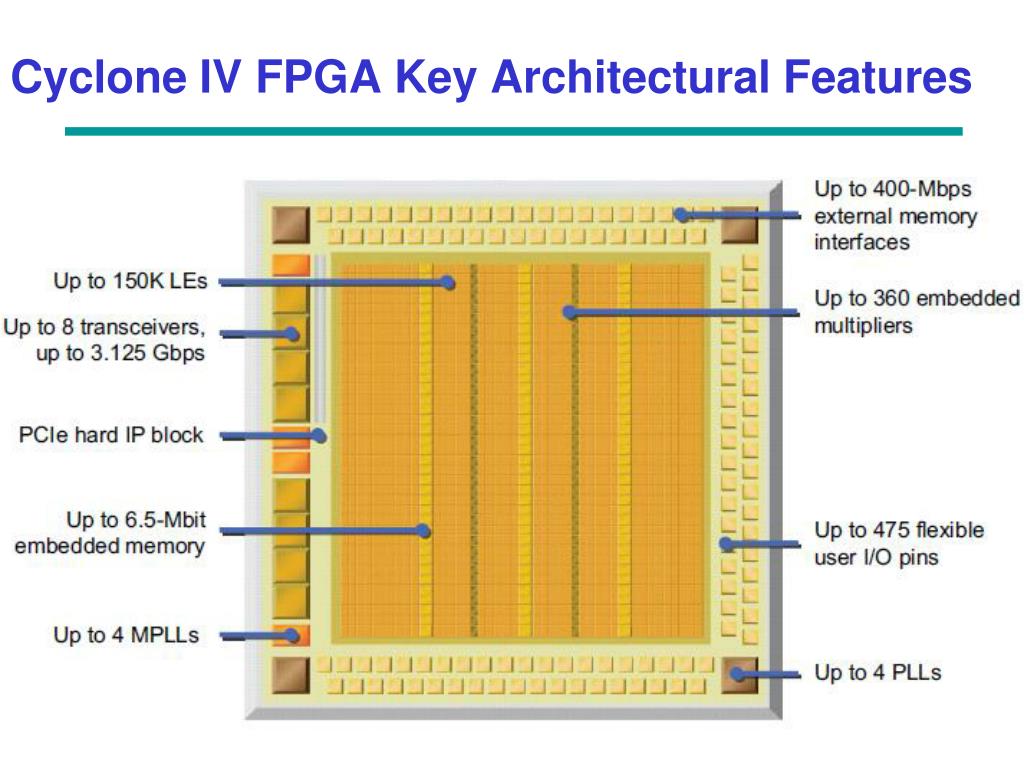 Cyclone IV FPGA Key Architectural Features

Up to 150K LEs

Up to 8 transceivers, up to 3.125 Gbps

PCIe hard IP block

Up to 6.5-Mbit embedded memory

Up to 4 MPLLs

Up to 400-Mbps external memory interfaces

Up to 360 embedded multipliers

Up to 475 flexible user I/O pins

Up to 4 PLLs